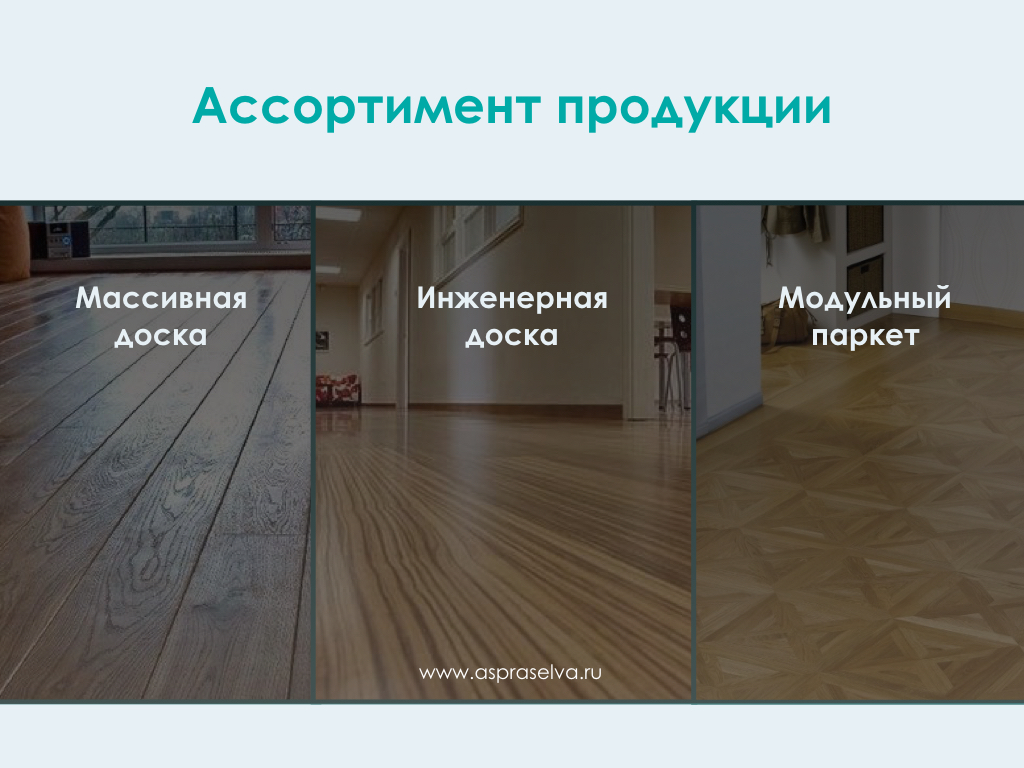 Ассортимент продукции

Массивная доска

Инженерная доска

Модульный паркет

www.aspraselva.ru